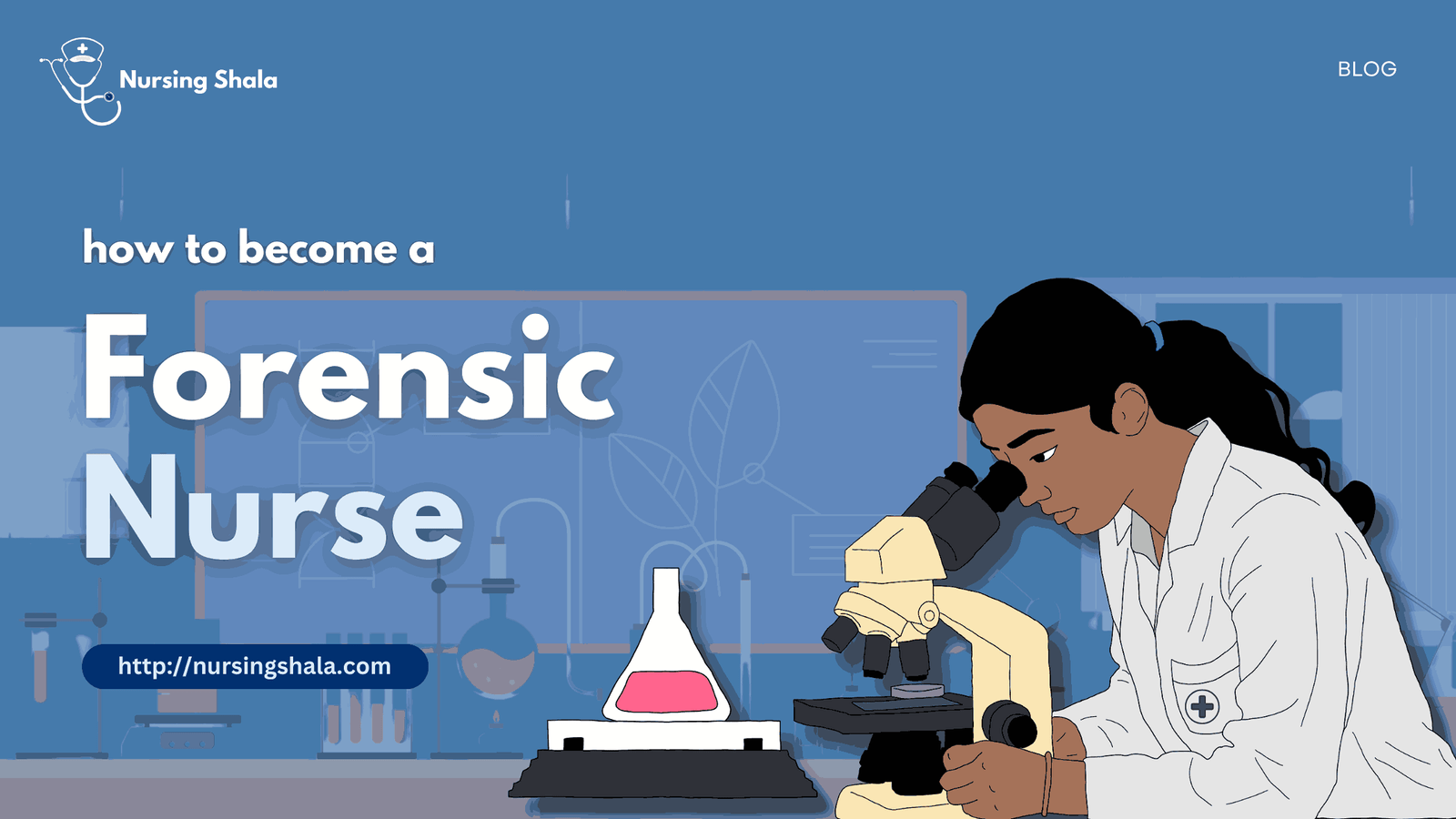 Nursing Shala

BLOG

how to become a

Forensic Nurse

http://nursingshala.com